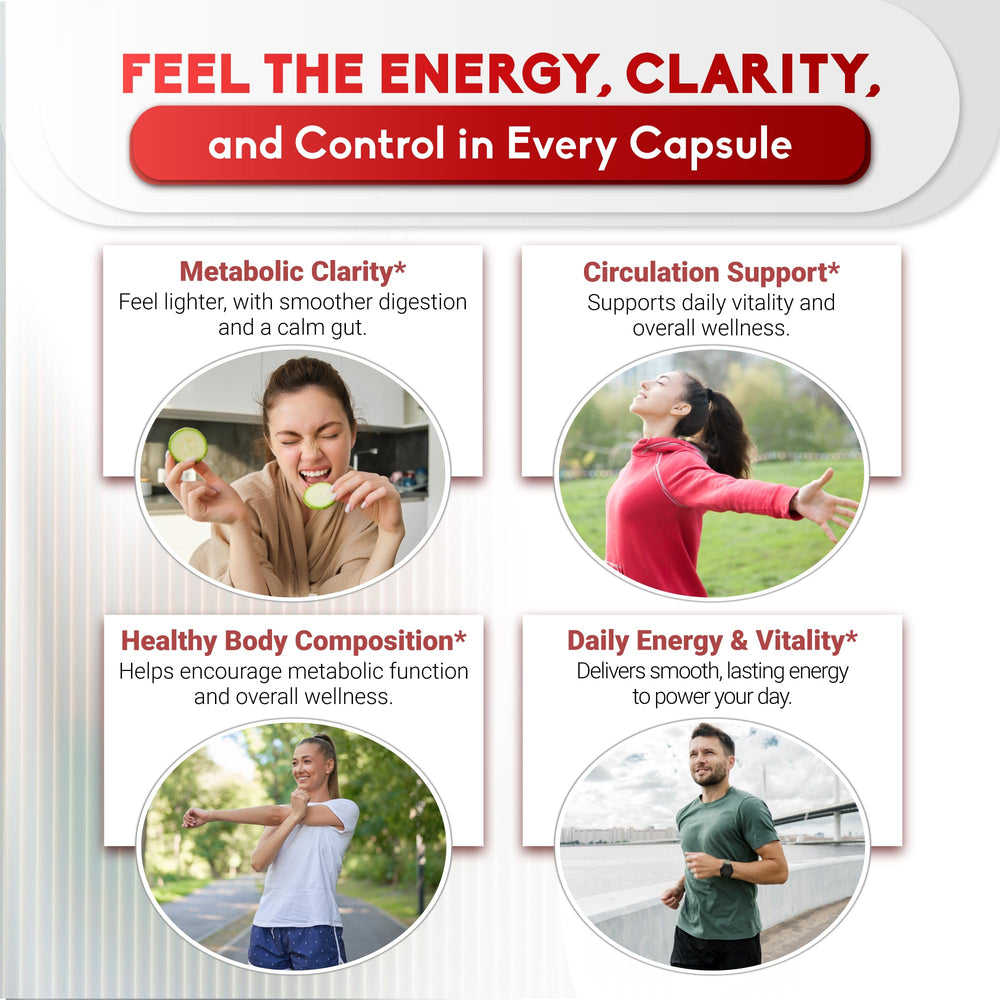 FEEL THE ENERGY, CLARITY,
and Control in Every Capsule

Metabolic Clarity*
Feel lighter, with smoother digestion and a calm gut.

Circulation Support*
Supports daily vitality and overall wellness.

Healthy Body Composition*
Helps encourage metabolic function and overall wellness.

Daily Energy & Vitality*
Delivers smooth, lasting energy to power your day.